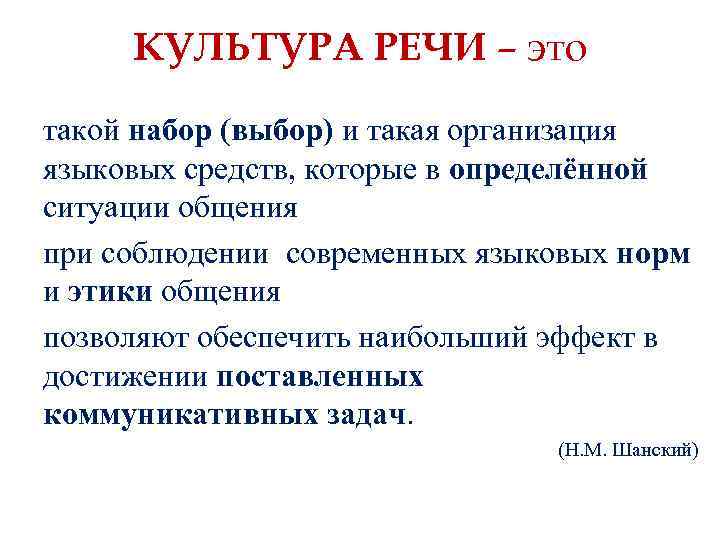 КУЛЬТУРА РЕЧИ – это

такой набор (выбор) и такая организация языковых средств, которые в определённой ситуации общения

при соблюдении современных языковых норм и этики общения

позволяют обеспечить наибольший эффект в достижении поставленных коммуникативных задач.

(Н.М. Шанский)